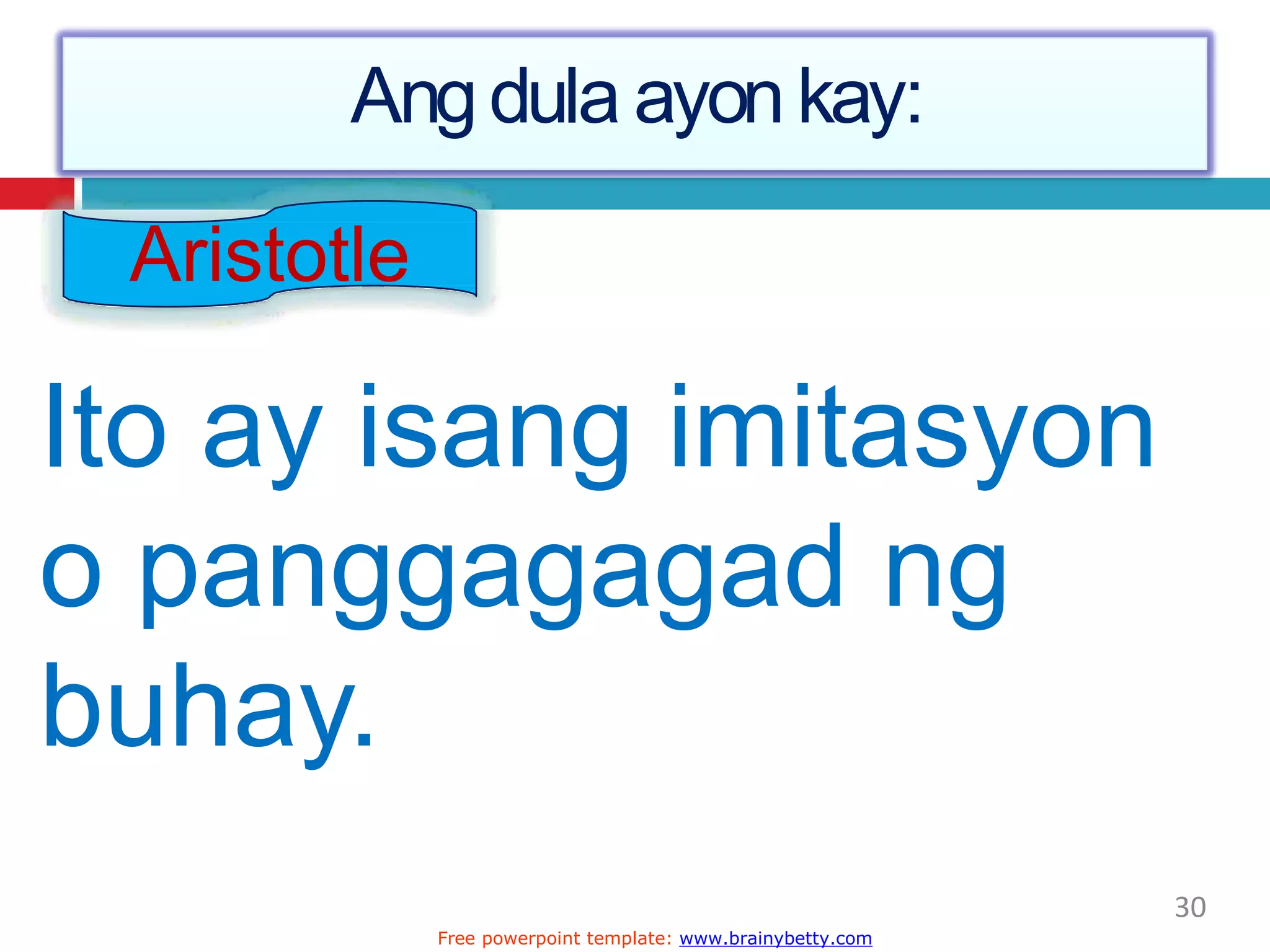 Ang dula ayon kay:

Aristotle

Ito ay isang imitasyon o panggagagad ng buhay.

30

Free powerpoint template: www.brainybetty.com